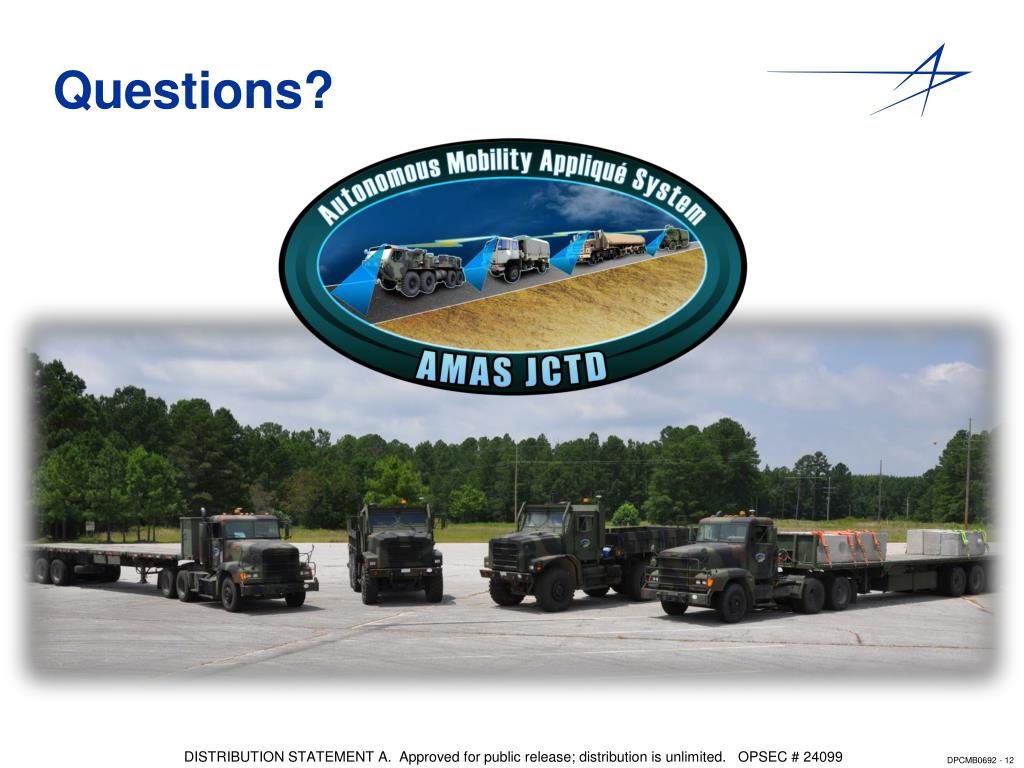 Questions?

Autonomous Mobility Appliqué System

AMAS JCTD

DISTRIBUTION STATEMENT A. Approved for public release; distribution is unlimited. OPSEC # 24099

DPCMB0692 - 12